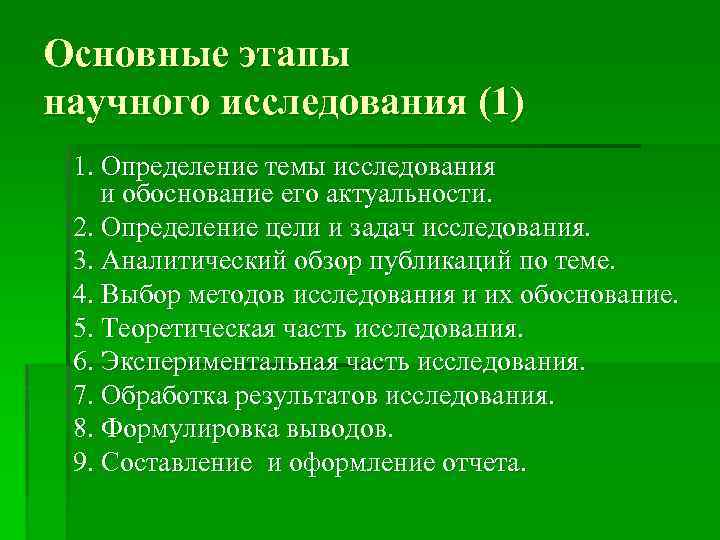 Основные этапы научного исследования (1)

1. Определение темы исследования и обоснование его актуальности.
2. Определение цели и задач исследования.
3. Аналитический обзор публикаций по теме.
4. Выбор методов исследования и их обоснование.
5. Теоретическая часть исследования.
6. Экспериментальная часть исследования.
7. Обработка результатов исследования.
8. Формулировка выводов.
9. Составление и оформление отчета.